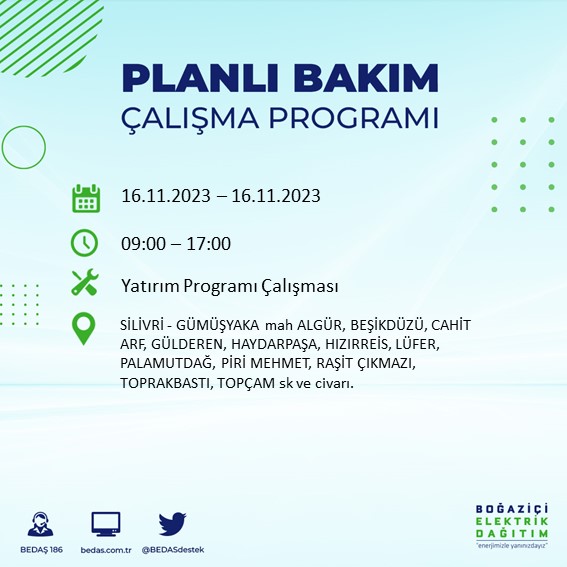 PLANLI BAKIM
ÇALIŞMA PROGRAMI

16.11.2023 – 16.11.2023

09:00 – 17:00

Yatırım Programı Çalışması

SİLİVRİ - GÜMÜŞYAKA mah ALGÜR, BEŞİKDÜZÜ, CAHİT ARF, GÜLDEREN, HAYDARPAŞA, HIZIRREİS, LÜFER, PALAMUTDAĞ, PİRİ MEHMET, RAŞİT ÇIKMAZI, TOPRAKBASTI, TOPÇAM sk ve civarı.

BEDAŞ 186

bedas.com.tr

@BEDASdestek

BOĞAZİÇİ
ELEKTRİK
DAĞITIM
"enerjimizle yanınızdayız"